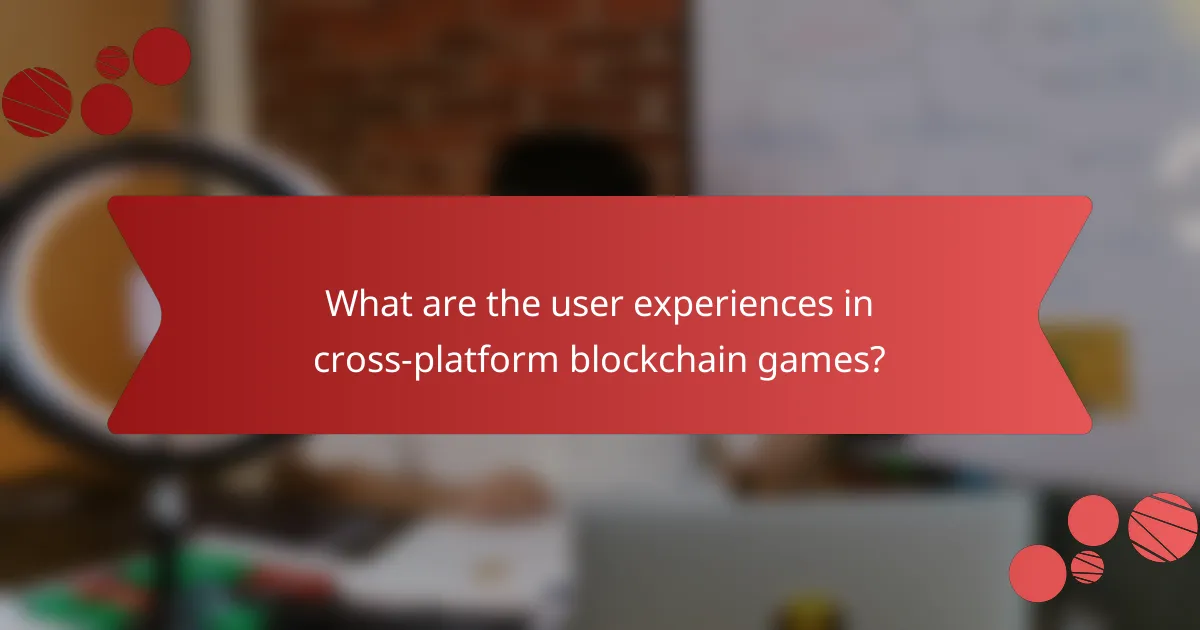 What are the user experiences in cross-platform blockchain games?